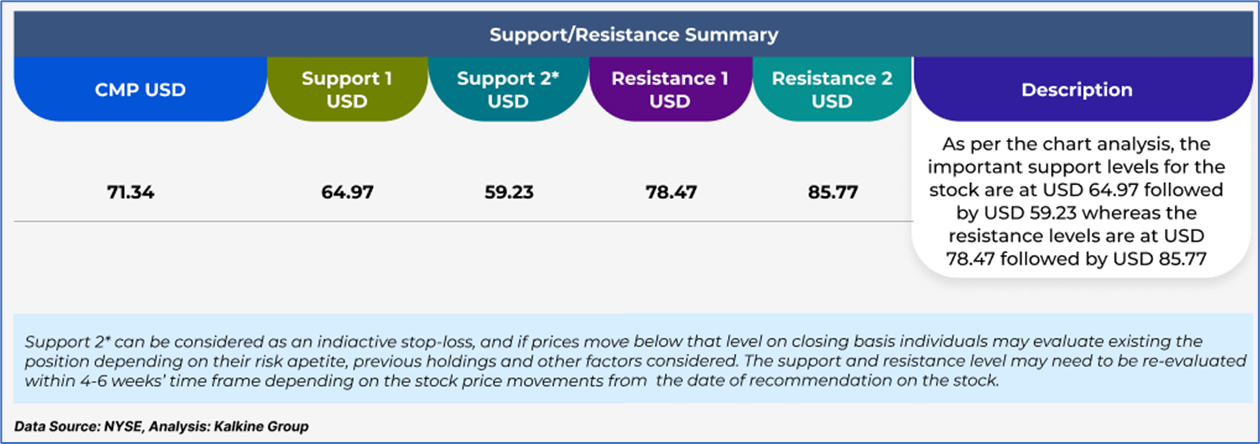 Support/Resistance Summary

| CMP USD | Support 1 USD | Support 2* USD | Resistance 1 USD | Resistance 2 USD | Description |
|---|---|---|---|---|---|
| 71.34 | 64.97 | 59.23 | 78.47 | 85.77 | As per the chart analysis, the important support levels for the stock are at USD 64.97 followed by USD 59.23 whereas the resistance levels are at USD 78.47 followed by USD 85.77 |

Support 2* can be considered as an indiactive stop-loss, and if prices move below that level on closing basis individuals may evaluate existing the position depending on their risk apetite, previous holdings and other factors considered. The support and resistance level may need to be re-evaluated within 4-6 weeks' time frame depending on the stock price movements from the date of recommendation on the stock.

Data Source: NYSE, Analysis: Kalkine Group